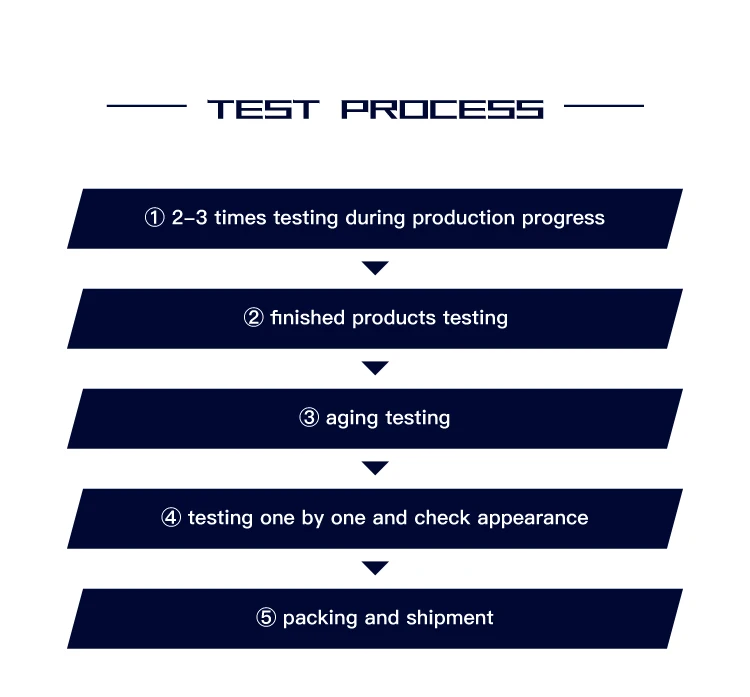 TEST PROCESS

① 2-3 times testing during production progress

② finished products testing

③ aging testing

④ testing one by one and check appearance

⑤ packing and shipment